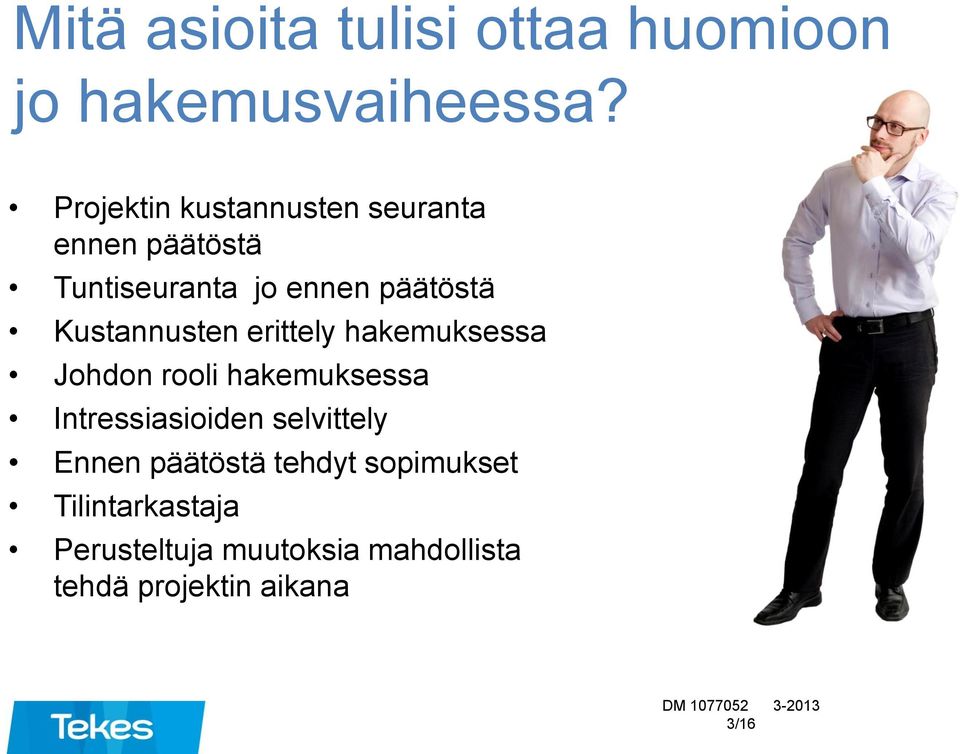 Mitä asioita tulisi ottaa huomioon jo hakemusvaiheessa?

• Projektin kustannusten seuranta ennen päätöstä
• Tuntiseuranta jo ennen päätöstä
• Kustannusten erittely hakemuksessa
• Johdon rooli hakemuksessa
• Intressiasioiden selvittely
• Ennen päätöstä tehdyt sopimukset
• Tilintarkastaja
• Perusteltuja muutoksia mahdollista tehdä projektin aikana

Tekes

DM 1077052 3-2013
3/16